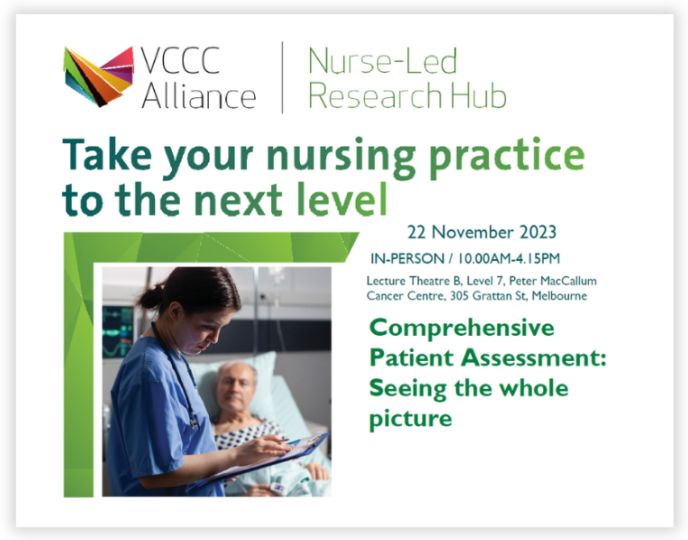 VCCC Alliance

Nurse-Led Research Hub

Take your nursing practice to the next level

22 November 2023

IN-PERSON / 10.00AM-4.15PM

Lecture Theatre B, Level 7, Peter MacCallum Cancer Centre, 305 Grattan St, Melbourne

Comprehensive Patient Assessment: Seeing the whole picture